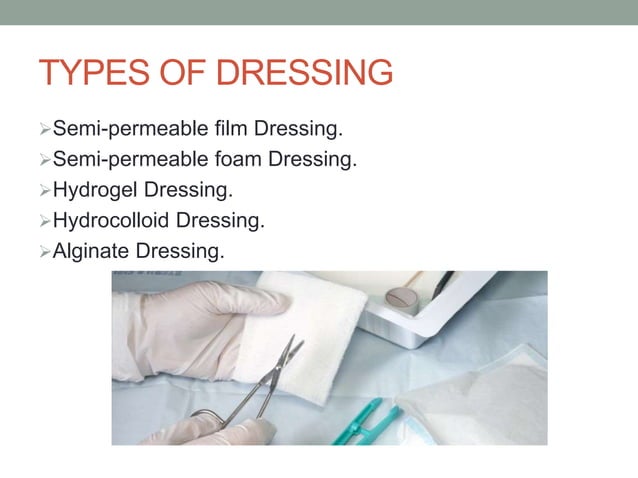 TYPES OF DRESSING

➢Semi-permeable film Dressing.
➢Semi-permeable foam Dressing.
➢Hydrogel Dressing.
➢Hydrocolloid Dressing.
➢Alginate Dressing.